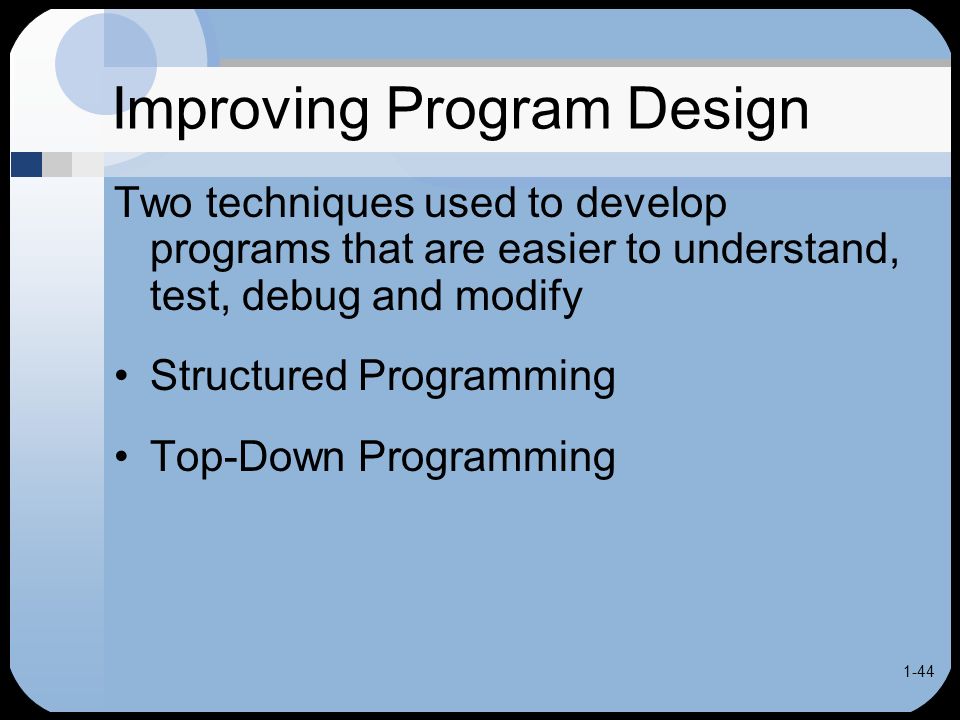 Improving Program Design

Two techniques used to develop programs that are easier to understand, test, debug and modify

• Structured Programming

• Top-Down Programming

1-44